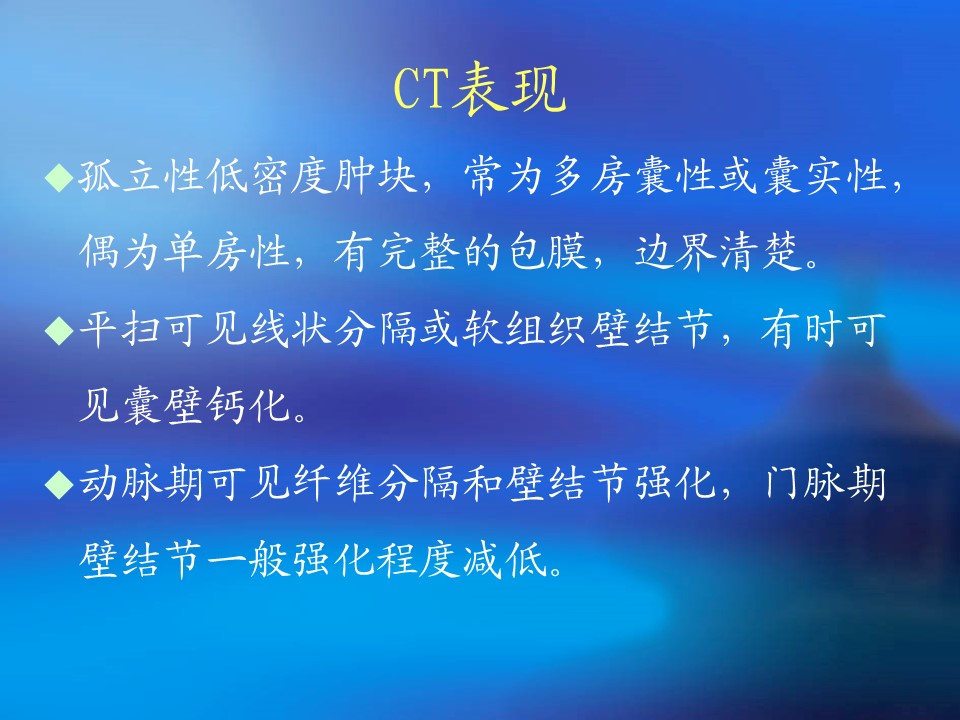 CT表现

◆孤立性低密度肿块，常为多房囊性或囊实性，偶为单房性，有完整的包膜，边界清楚。

◆平扫可见线状分隔或软组织壁结节，有时可见囊壁钙化。

◆动脉期可见纤维分隔和壁结节强化，门脉期壁结节一般强化程度减低。